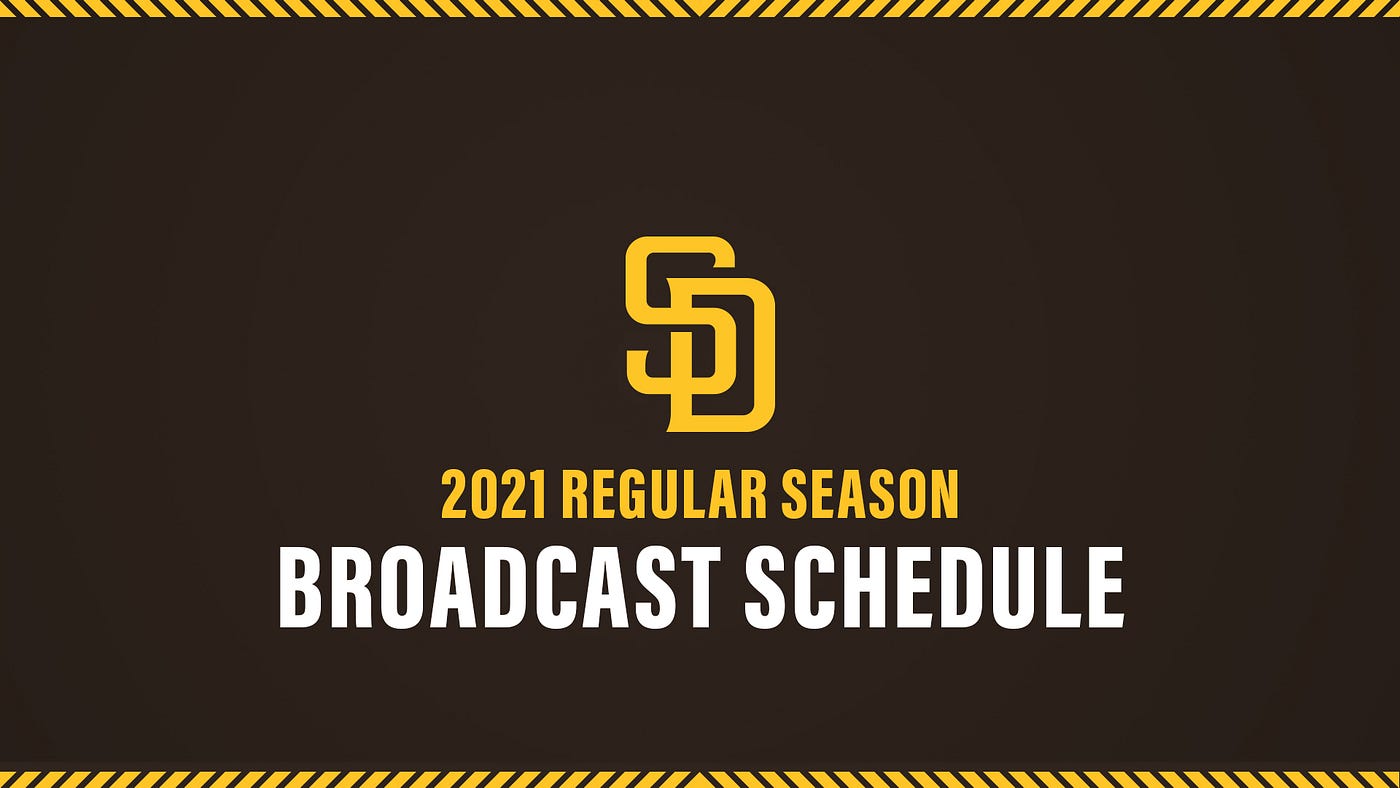 SD

2021 REGULAR SEASON

BROADCAST SCHEDULE